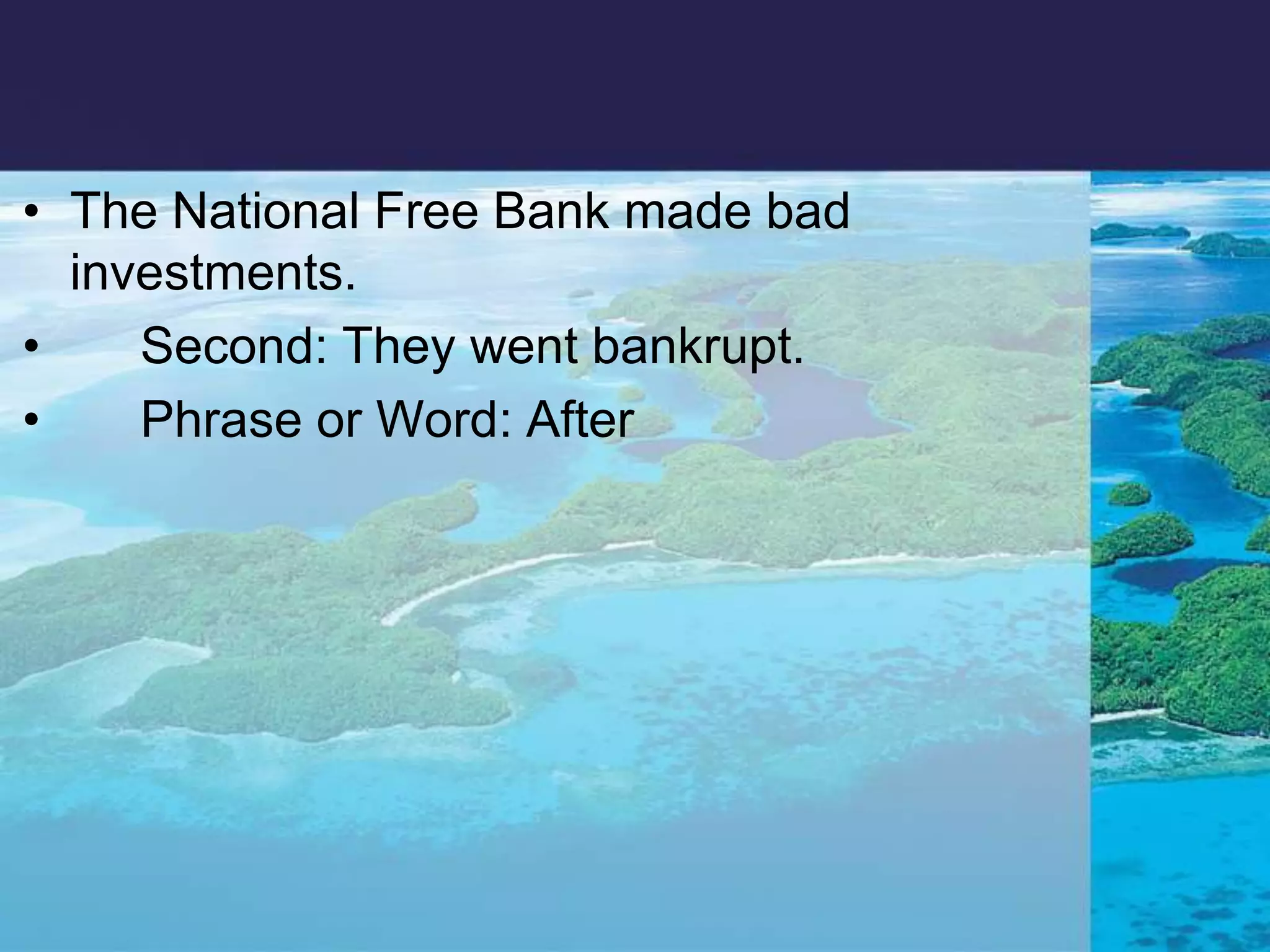 • The National Free Bank made bad investments.
• Second: They went bankrupt.
• Phrase or Word: After